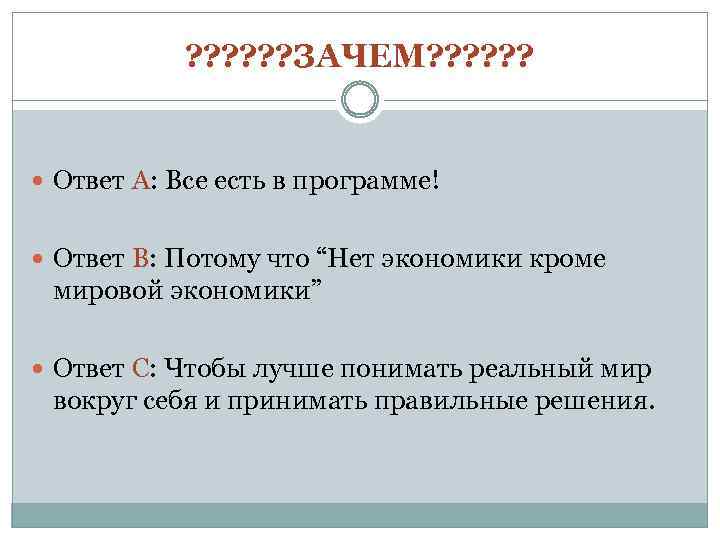 ??????ЗАЧЕМ??????

Ответ А: Все есть в программе!

Ответ В: Потому что “Нет экономики кроме мировой экономики”

Ответ С: Чтобы лучше понимать реальный мир вокруг себя и принимать правильные решения.